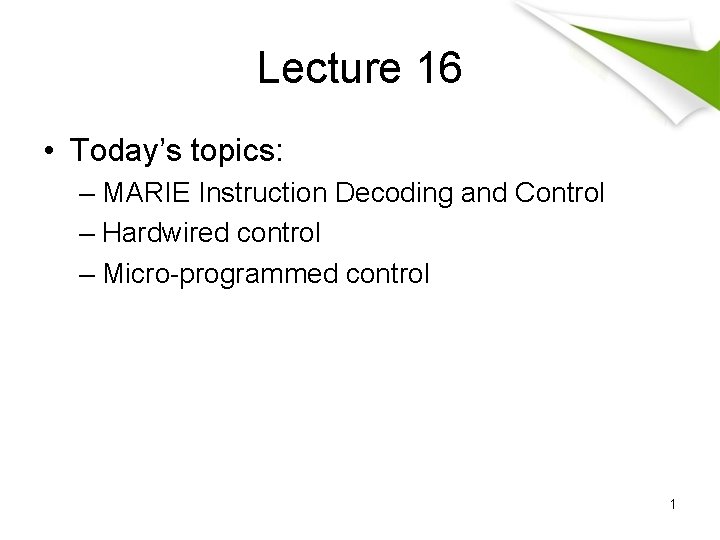 Lecture 16

• Today's topics:

– MARIE Instruction Decoding and Control
– Hardwired control
– Micro-programmed control

1